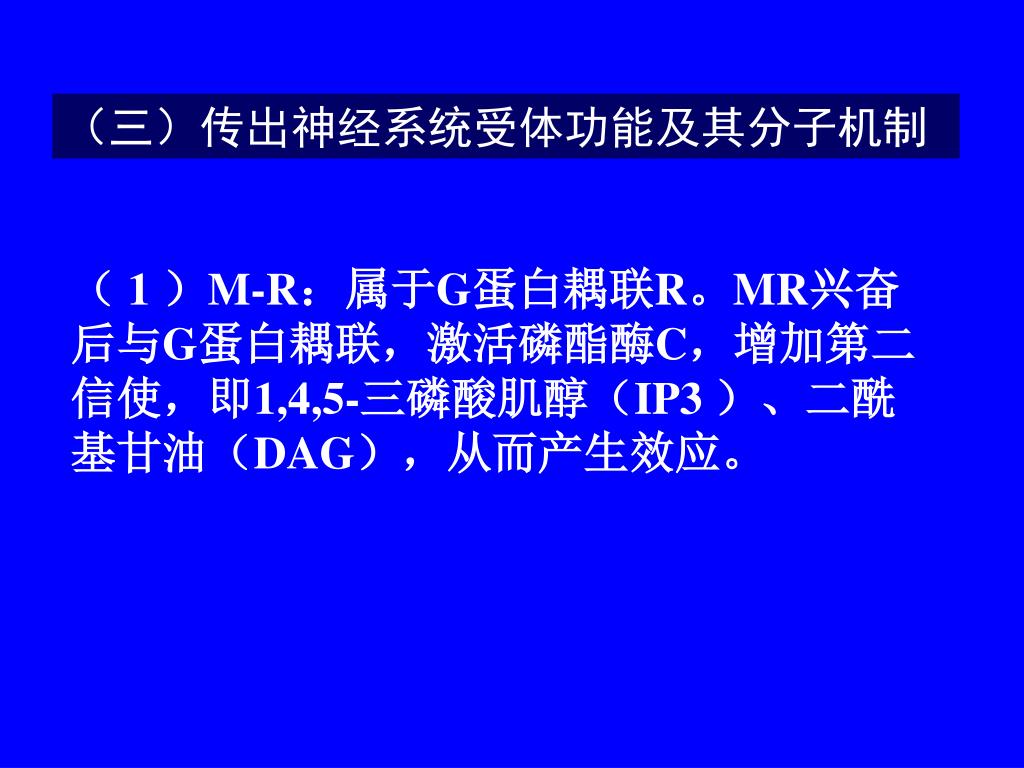 （三）传出神经系统受体功能及其分子机制

（1）M-R：属于G蛋白耦联R。MR兴奋后与G蛋白耦联，激活磷酯酶C，增加第二信使，即1,4,5-三磷酸肌醇（IP3）、二酰基甘油（DAG），从而产生效应。